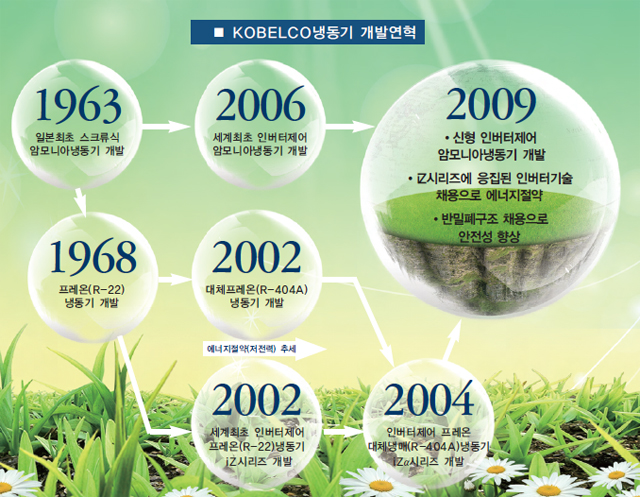 ■ KOBELCO냉동기 개발연혁

1963
일본최초 스크류식 암모니아냉동기 개발

2006
세계최초 인버터제어 암모니아냉동기 개발

2009
• 신형 인버터제어 암모니아냉동기 개발
• iZ시리즈에 응집된 인버터기술 채용으로 에너지절약
• 반밀폐구조 채용으로 안전성 향상

1968
프레온(R-22) 냉동기 개발

2002
대체프레온(R-404A) 냉동기 개발

에너지절약(저전력) 추세

2002
세계최초 인버터제어 프레온(R-22)냉동기 iZ시리즈 개발

2004
인버터제어 프레온 대체냉매(R-404A)냉동기 iZα시리즈 개발